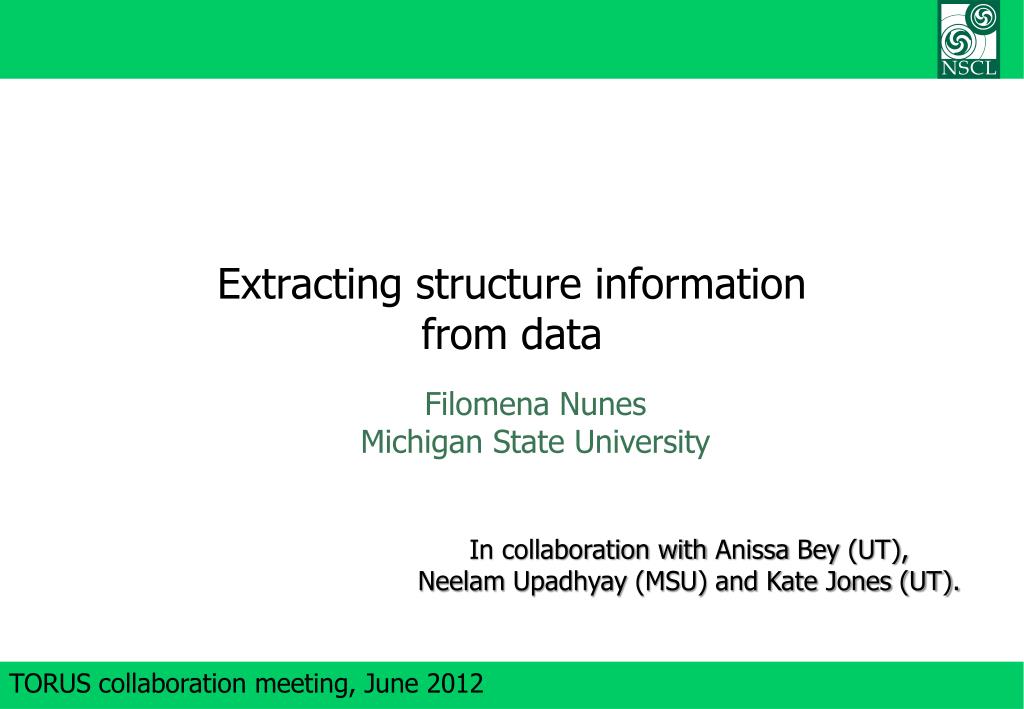 NSCL

Extracting structure information from data

Filomena Nunes
Michigan State University

In collaboration with Anissa Bey (UT),
Neelam Upadhyay (MSU) and Kate Jones (UT).

TORUS collaboration meeting, June 2012